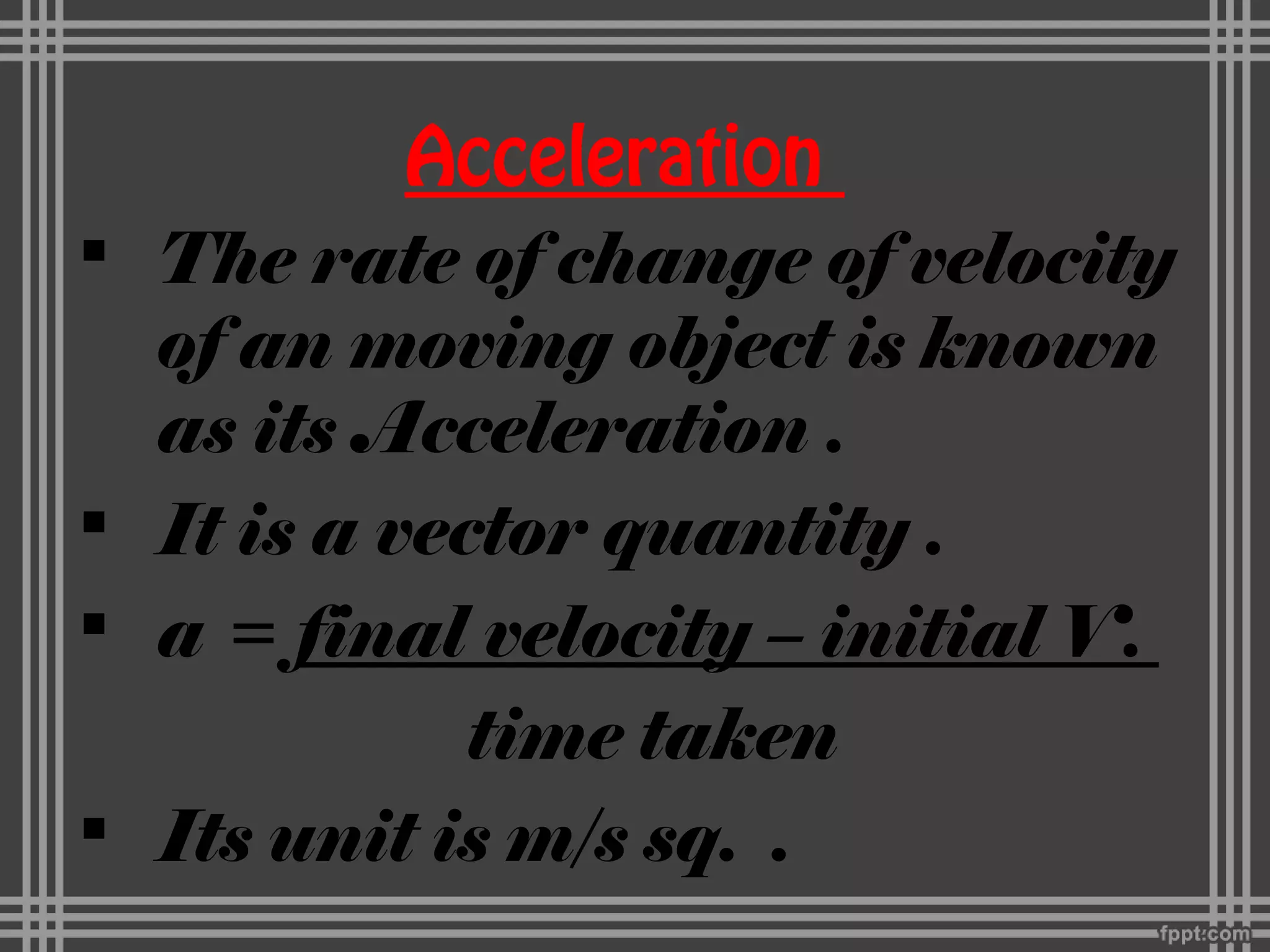 Acceleration

▪ The rate of change of velocity of an moving object is known as its Acceleration .

▪ It is a vector quantity .

▪ a = final velocity – initial V.
time taken

▪ Its unit is m/s sq. .

fppt.com